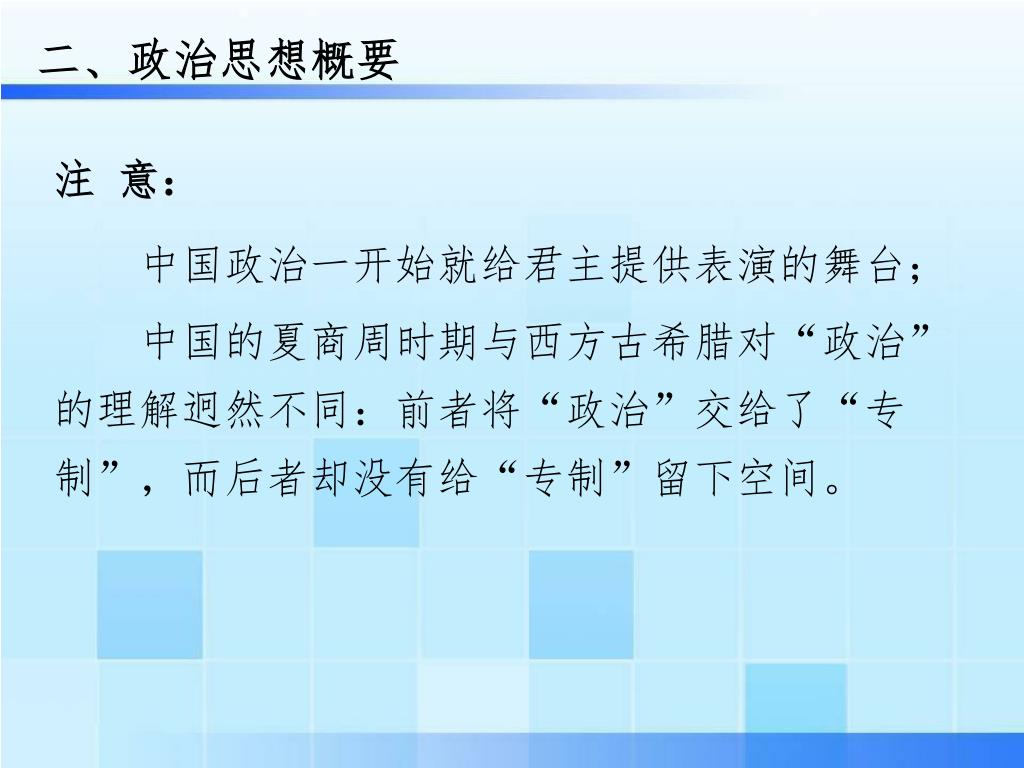 二、政治思想概要

注 意：

中国政治一开始就给君主提供表演的舞台；

中国的夏商周时期与西方古希腊对“政治”的理解迥然不同：前者将“政治”交给了“专制”，而后者却没有给“专制”留下空间。